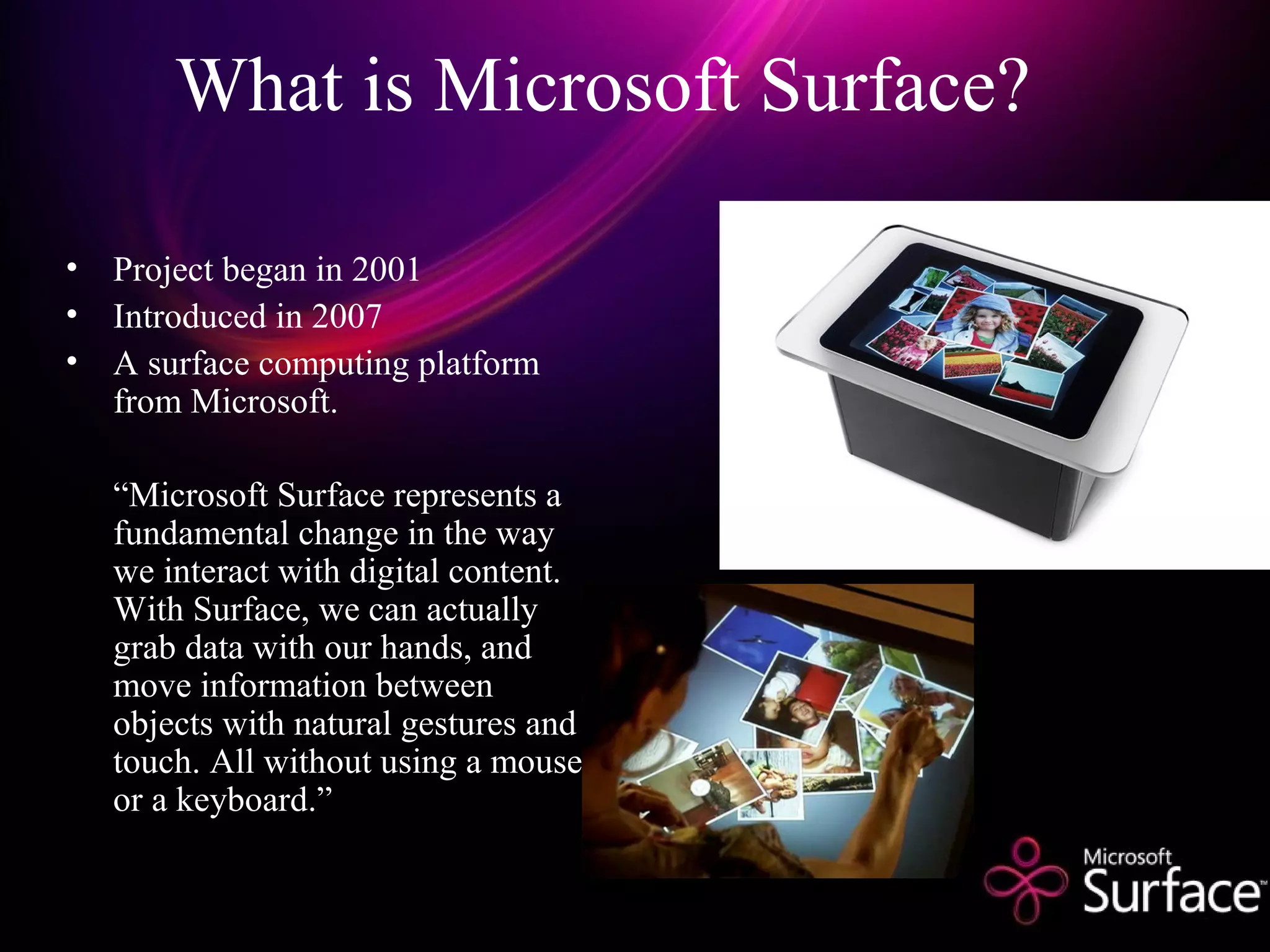 What is Microsoft Surface?

• Project began in 2001
• Introduced in 2007
• A surface computing platform from Microsoft.

“Microsoft Surface represents a fundamental change in the way we interact with digital content. With Surface, we can actually grab data with our hands, and move information between objects with natural gestures and touch. All without using a mouse or a keyboard.”

Microsoft Surface™